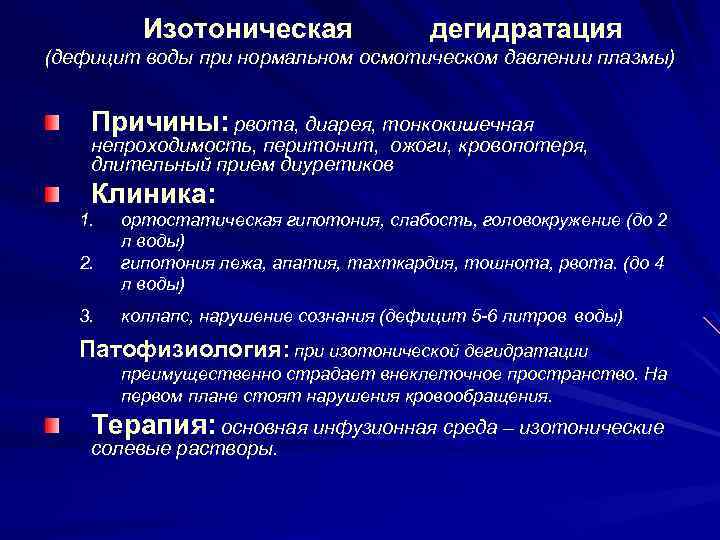 Изотоническая дегидратация
(дефицит воды при нормальном осмотическом давлении плазмы)

Причины: рвота, диарея, тонкокишечная непроходимость, перитонит, ожоги, кровопотеря, длительный прием диуретиков

Клиника:
1. ортостатическая гипотония, слабость, головокружение (до 2 л воды)
2. гипотония лежа, апатия, тахткардия, тошнота, рвота. (до 4 л воды)
3. коллапс, нарушение сознания (дефицит 5-6 литров воды)

Патофизиология: при изотонической дегидратации преимущественно страдает внеклеточное пространство. На первом плане стоят нарушения кровообращения.

Терапия: основная инфузионная среда – изотонические солевые растворы.